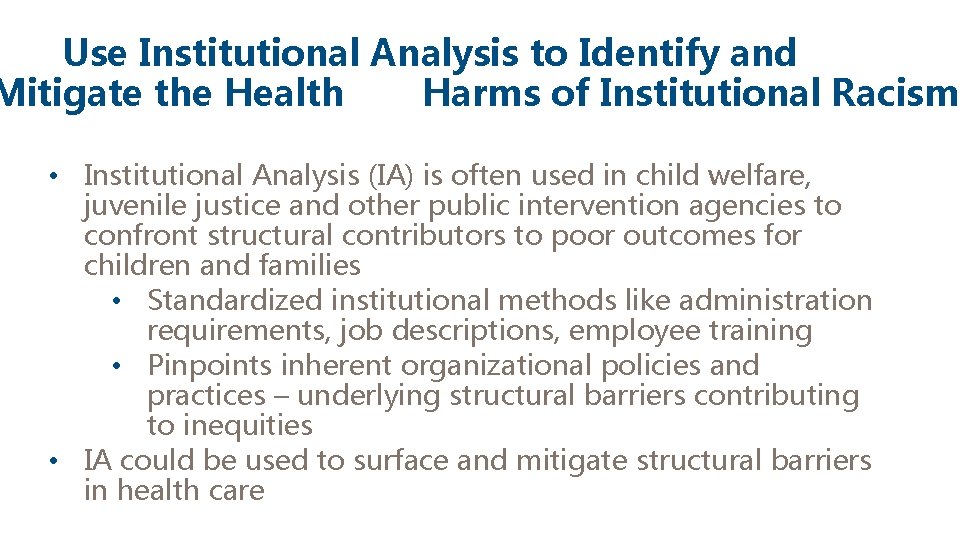 Use Institutional Analysis to Identify and Mitigate the Health Harms of Institutional Racism

• Institutional Analysis (IA) is often used in child welfare, juvenile justice and other public intervention agencies to confront structural contributors to poor outcomes for children and families
  • Standardized institutional methods like administration requirements, job descriptions, employee training
  • Pinpoints inherent organizational policies and practices – underlying structural barriers contributing to inequities
• IA could be used to surface and mitigate structural barriers in health care